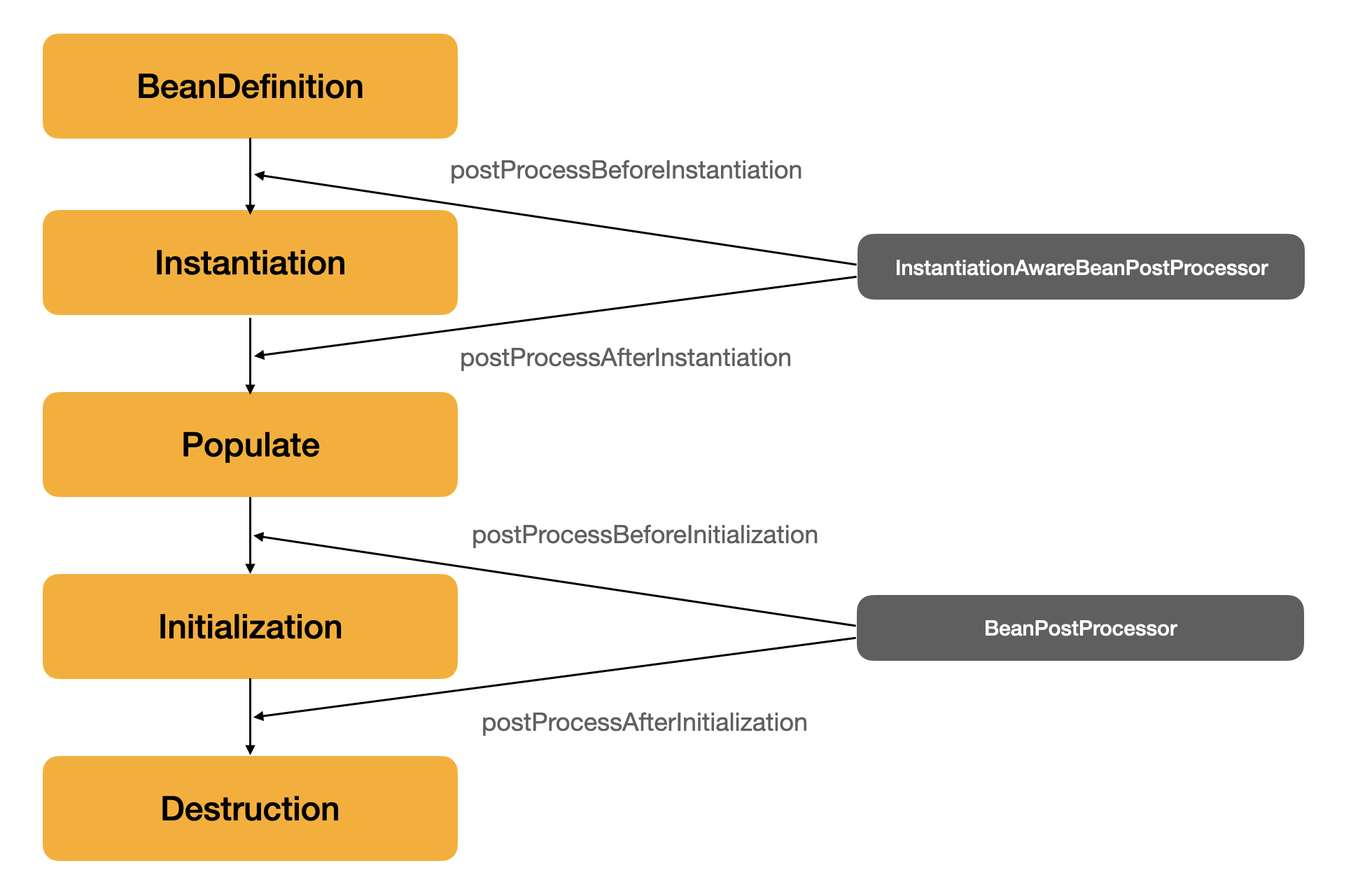 BeanDefinition

postProcessBeforeInstantiation

Instantiation

InstantiationAwareBeanPostProcessor

postProcessAfterInstantiation

Populate

postProcessBeforeInitialization

Initialization

BeanPostProcessor

postProcessAfterInitialization

Destruction